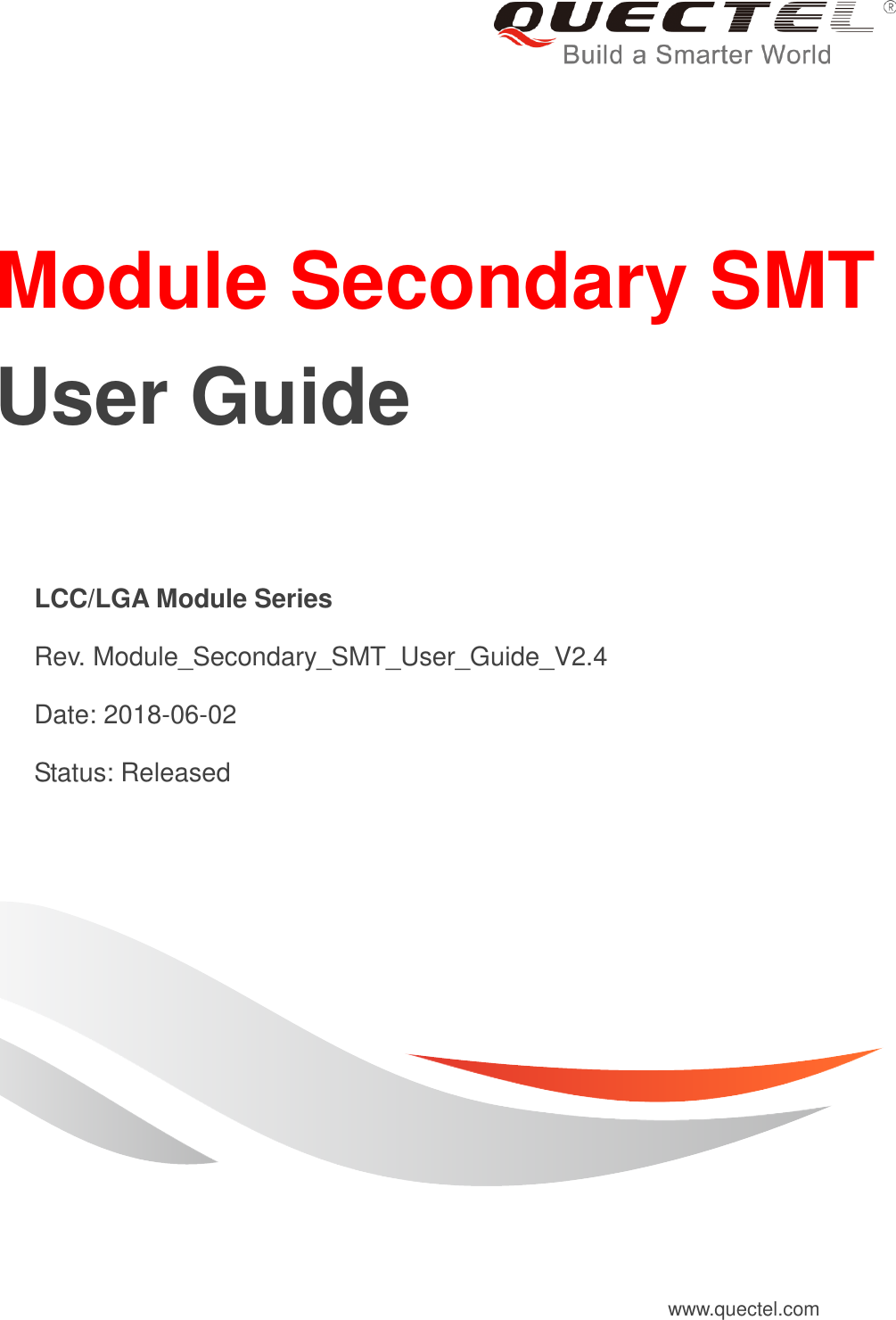 QUECTEL®
Build a Smarter World

Module Secondary SMT
User Guide

LCC/LGA Module Series

Rev. Module_Secondary_SMT_User_Guide_V2.4

Date: 2018-06-02

Status: Released

www.quectel.com